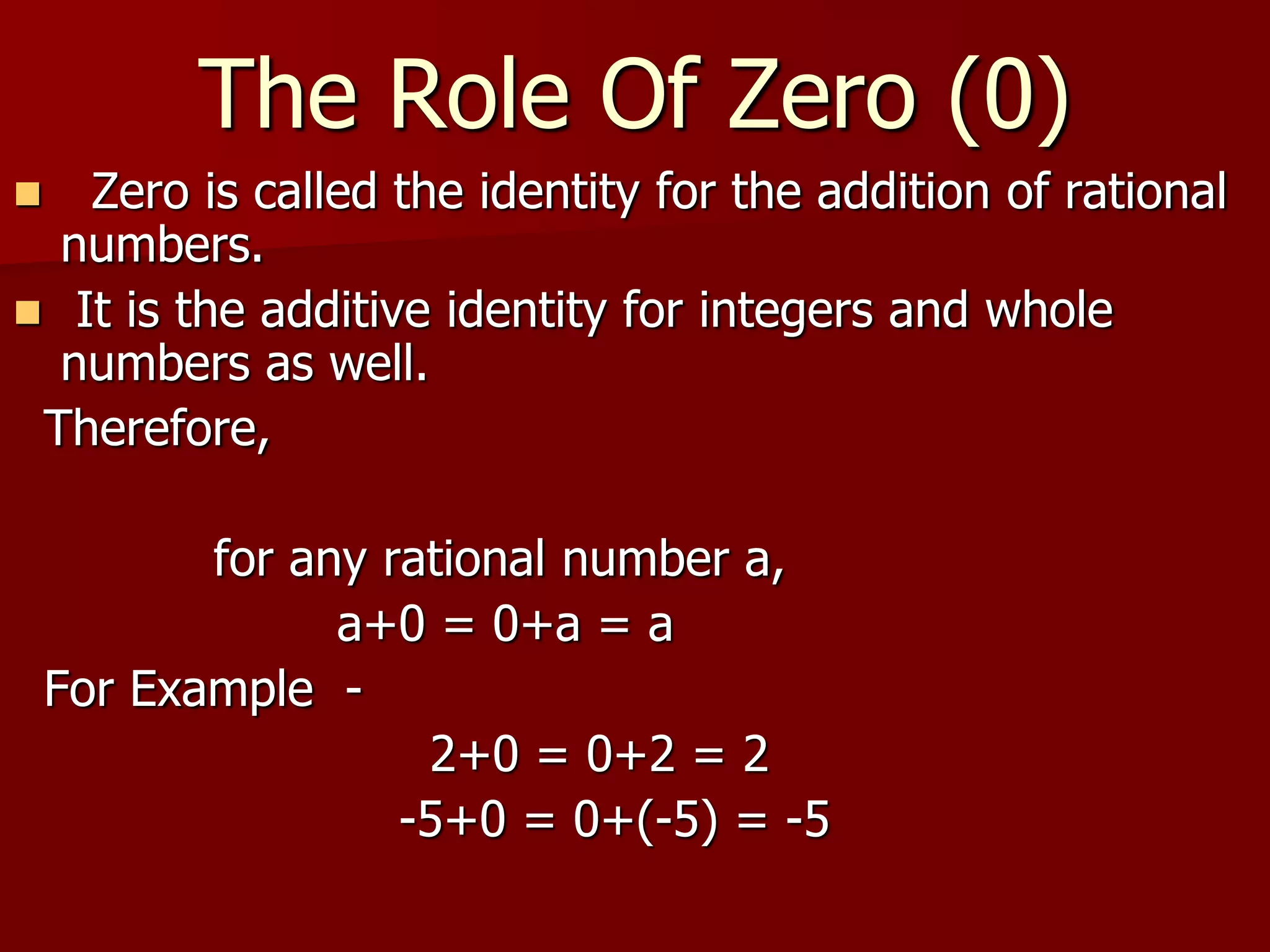 The Role Of Zero (0)

- Zero is called the identity for the addition of rational numbers.
- It is the additive identity for integers and whole numbers as well.

Therefore,

for any rational number a,

$a+0 = 0+a = a$

For Example -

$2+0 = 0+2 = 2$

$-5+0 = 0+(-5) = -5$